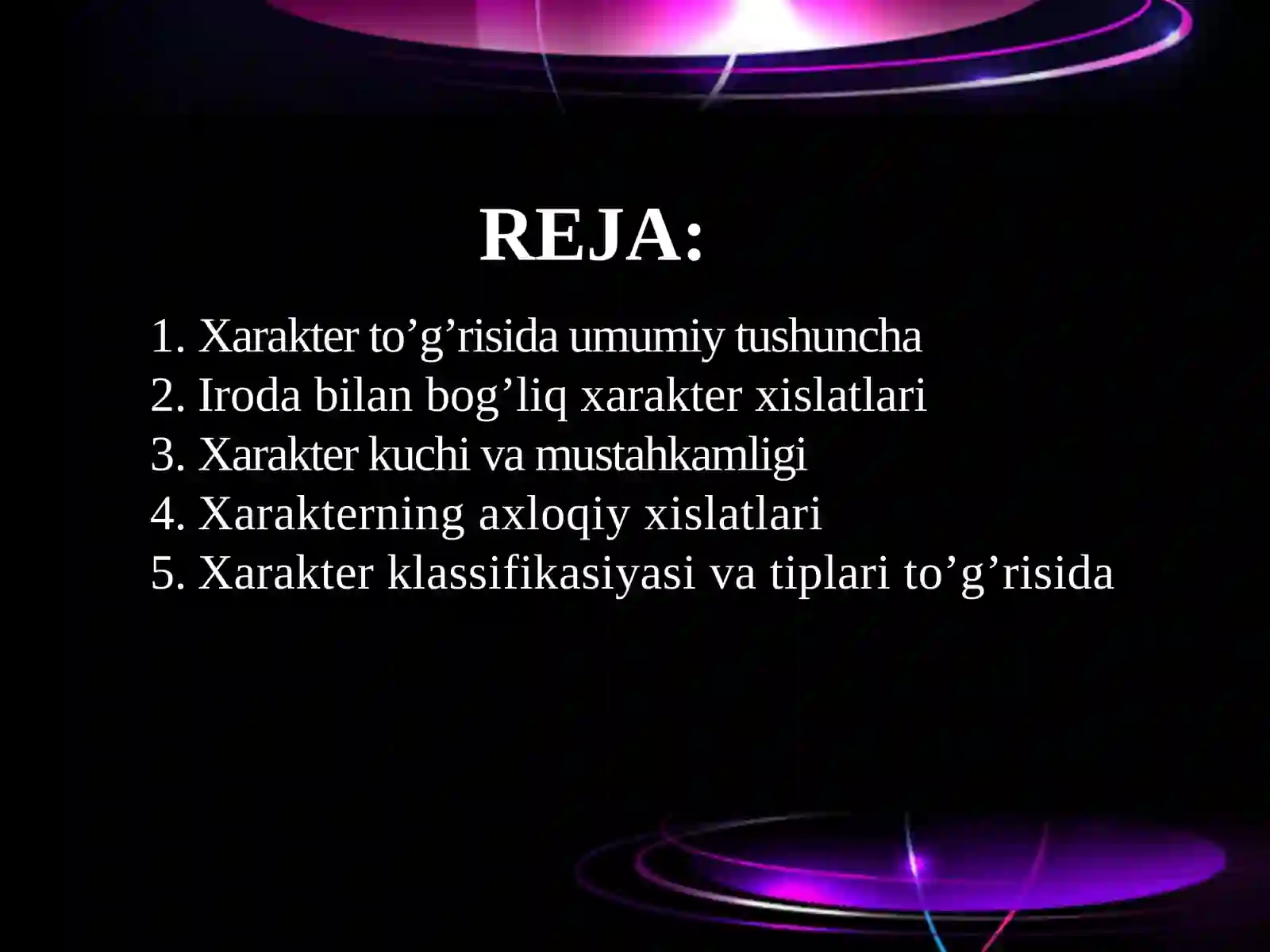 REJA:

1. Xarakter to’g’risida umumiy tushuncha
2. Iroda bilan bog’liq xarakter xislatlari
3. Xarakter kuchi va mustahkamligi
4. Xarakterning axloqiy xislatlari
5. Xarakter klassifikasiyasi va tiplari to’g’risida